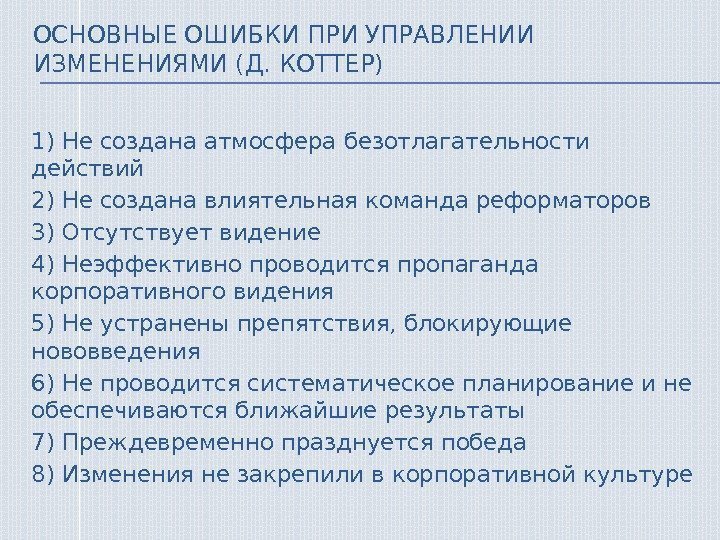 ОСНОВНЫЕ ОШИБКИ ПРИ УПРАВЛЕНИИ ИЗМЕНЕНИЯМИ (Д. КОТТЕР)

1) Не создана атмосфера безотлагательности действий

2) Не создана влиятельная команда реформаторов

3) Отсутствует видение

4) Неэффективно проводится пропаганда корпоративного видения

5) Не устранены препятствия, блокирующие нововведения

6) Не проводится систематическое планирование и не обеспечиваются ближайшие результаты

7) Преждевременно празднуется победа

8) Изменения не закрепили в корпоративной культуре